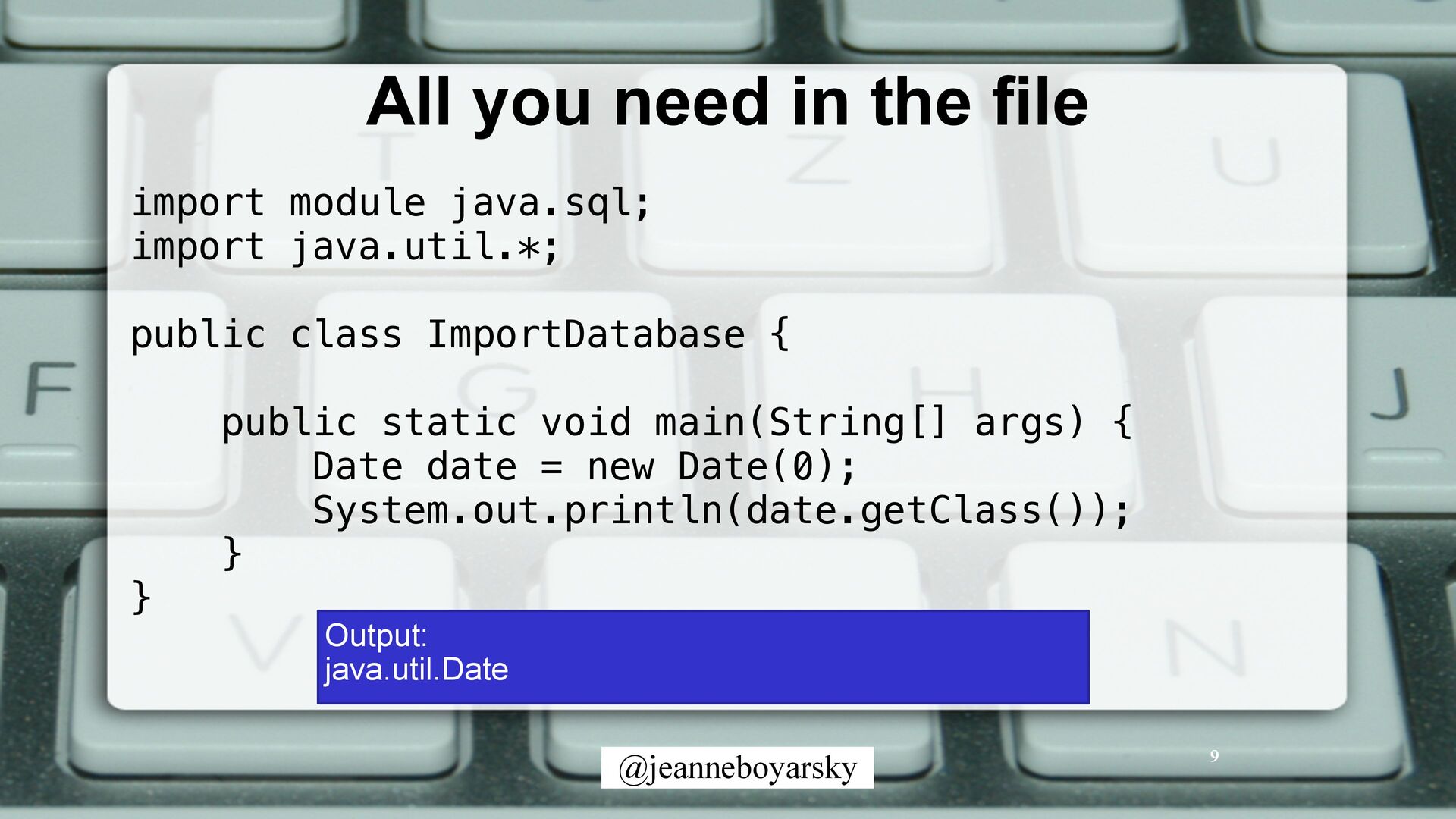 All you need in the file

import module java.sql;
import java.util.*;

public class ImportDatabase {

    public static void main(String[] args) {
        Date date = new Date(0);
        System.out.println(date.getClass());
    }
}

Output:
java.util.Date

@jeanneboyarsky

9